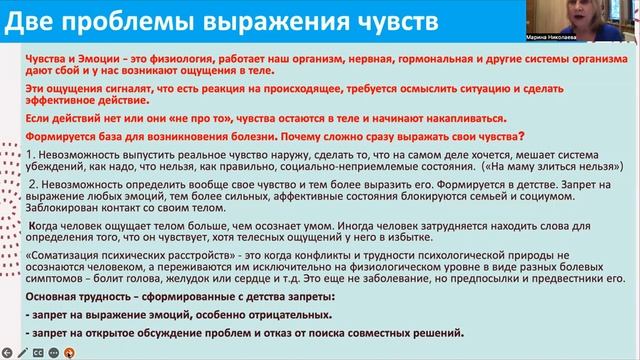 Две проблемы выражения чувств

Марина Николаева

Чувства и Эмоции – это физиология, работает наш организм, нервная, гормональная и другие системы организма дают сбой и у нас возникают ощущения в теле.

Эти ощущения сигналят, что есть реакция на происходящее, требуется осмыслить ситуацию и сделать эффективное действие.

Если действий нет или они «не про то», чувства остаются в теле и начинают накапливаться.

Формируется база для возникновения болезни. Почему сложно сразу выражать свои чувства?

1. Невозможность выпустить реальное чувство наружу, сделать то, что на самом деле хочется, мешает система убеждений, как надо, что нельзя, как правильно, социально-неприемлемые состояния. («На маму злиться нельзя»)

2. Невозможность определить вообще свое чувство и тем более выразить его. Формируется в детстве. Запрет на выражение любых эмоций, тем более сильных, аффективные состояния блокируются семьей и социумом. Заблокирован контакт со своим телом.

Когда человек ощущает телом больше, чем осознает умом. Иногда человек затрудняется находить слова для определения того, что он чувствует, хотя телесных ощущений у него в избытке.

«Соматизация психических расстройств» - это когда конфликты и трудности психологической природы не осознаются человеком, а переживаются им исключительно на физиологическом уровне в виде разных болевых симптомов – болит голова, желудок или сердце и т.д. Это еще не заболевание, но предпосылки и предвестники его.

Основная трудность – сформированные с детства запреты:

- запрет на выражение эмоций, особенно отрицательных.

- запрет на открытое обсуждение проблем и отказ от поиска совместных решений.

CC